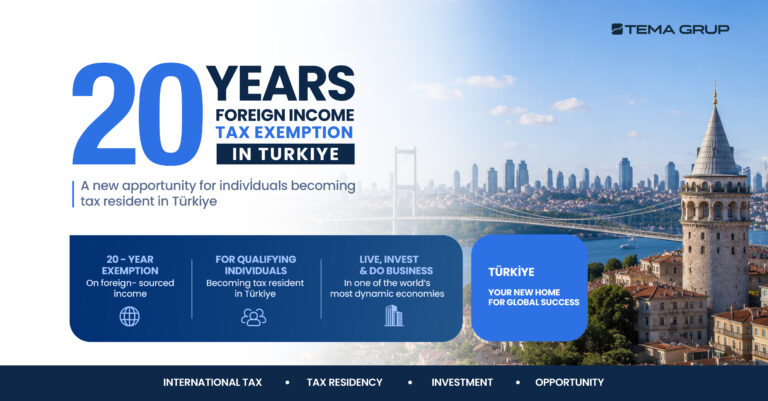 TEMA GRUP

20 YEARS
FOREIGN INCOME
TAX EXEMPTION
IN TURKIYE

A new apportunity for individuals becoming tax resident in Türkiye

20 - YEAR EXEMPTION
On foreign- sourced income

FOR QUALIFYING INDIVIDUALS
Becoming tax resident in Türkiye

LIVE, INVEST & DO BUSINESS
In one of the world's most dynamic economies

TÜRKİYE
YOUR NEW HOME FOR GLOBAL SUCCESS

INTERNATIONAL TAX • TAX RESIDENCY • INVESTMENT • OPPORTUNITY